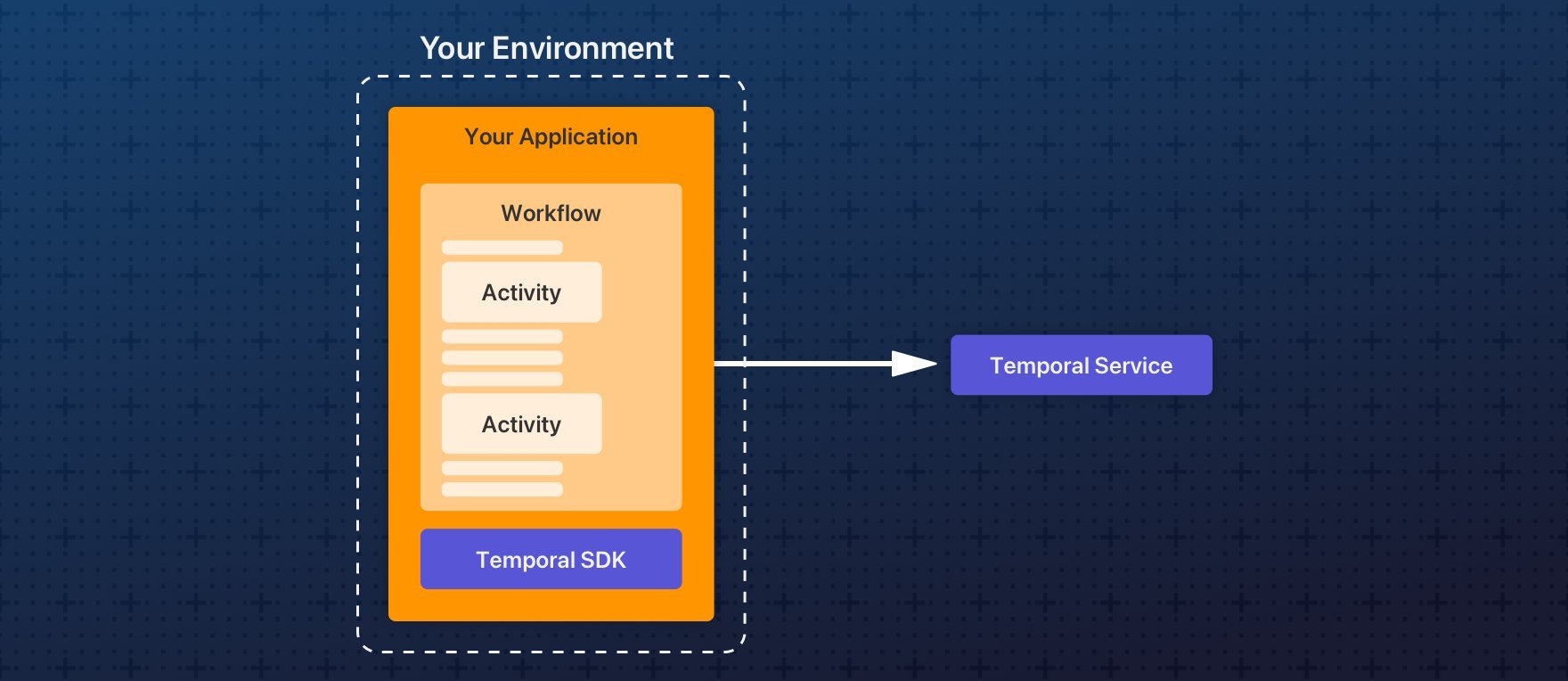 Your Environment

Your Application

Workflow

Activity

Activity

Temporal SDK

Temporal Service